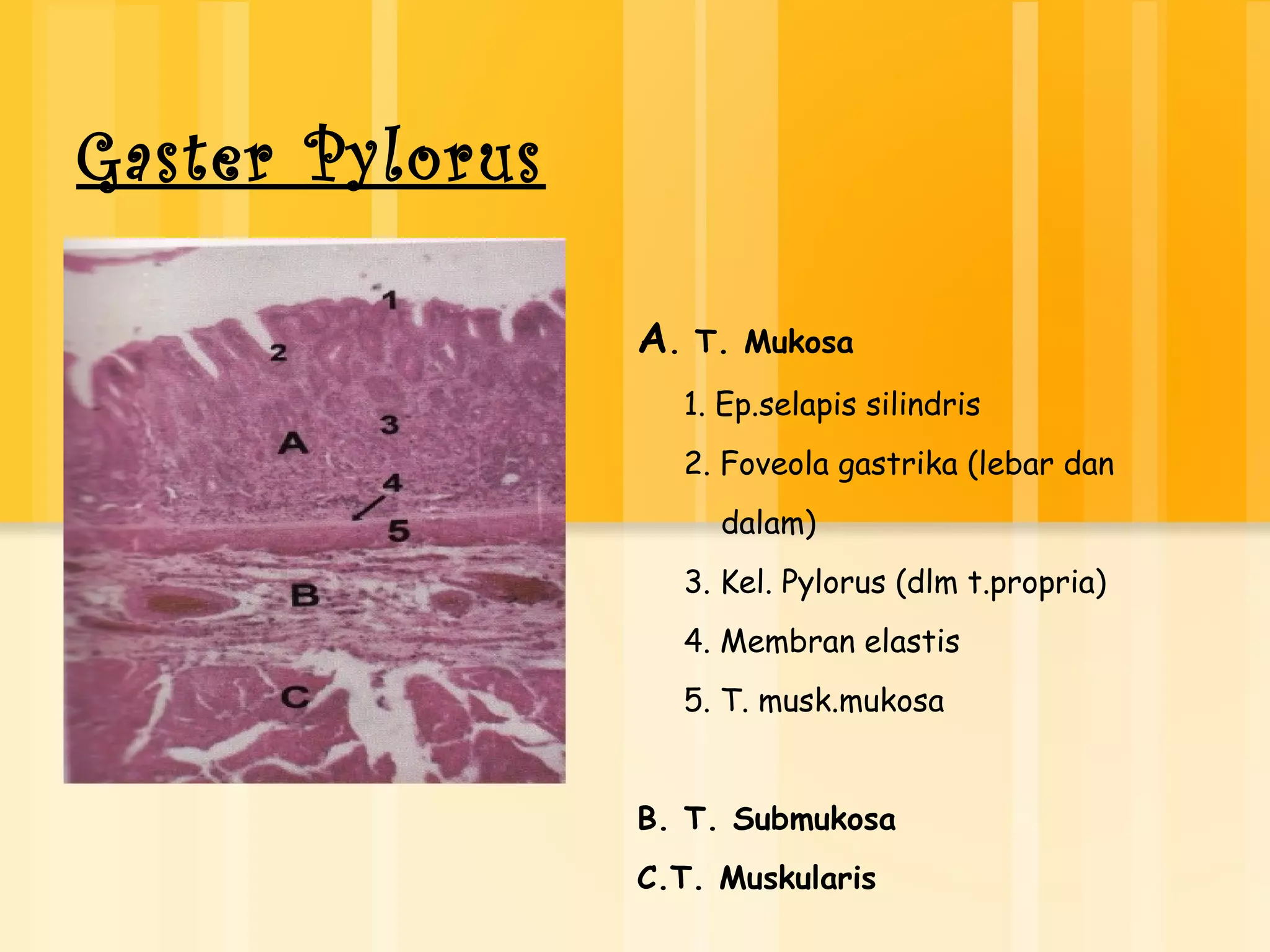 Gaster Pylorus

1
2
3
A
4
5
B
C

A. T. Mukosa

1. Ep.selapis silindris
2. Foveola gastrika (lebar dan dalam)
3. Kel. Pylorus (dlm t.propria)
4. Membran elastis
5. T. musk.mukosa

B. T. Submukosa
C.T. Muskularis